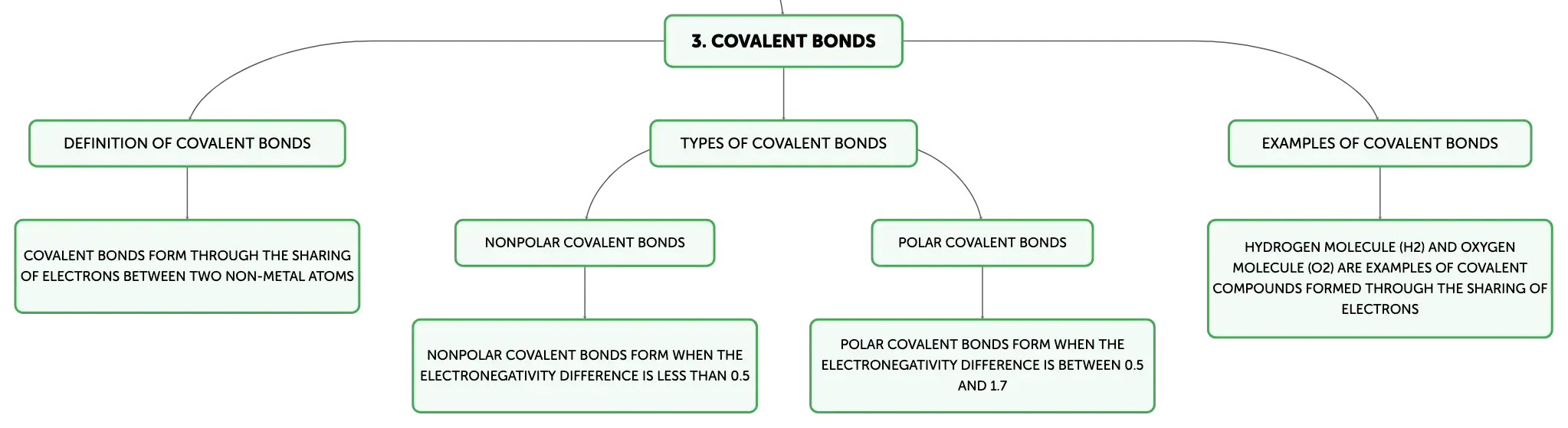 3. COVALENT BONDS

DEFINITION OF COVALENT BONDS

COVALENT BONDS FORM THROUGH THE SHARING OF ELECTRONS BETWEEN TWO NON-METAL ATOMS

TYPES OF COVALENT BONDS

NONPOLAR COVALENT BONDS

NONPOLAR COVALENT BONDS FORM WHEN THE ELECTRONEGATIVITY DIFFERENCE IS LESS THAN 0.5

POLAR COVALENT BONDS

POLAR COVALENT BONDS FORM WHEN THE ELECTRONEGATIVITY DIFFERENCE IS BETWEEN 0.5 AND 1.7

EXAMPLES OF COVALENT BONDS

HYDROGEN MOLECULE (H2) AND OXYGEN MOLECULE (O2) ARE EXAMPLES OF COVALENT COMPOUNDS FORMED THROUGH THE SHARING OF ELECTRONS